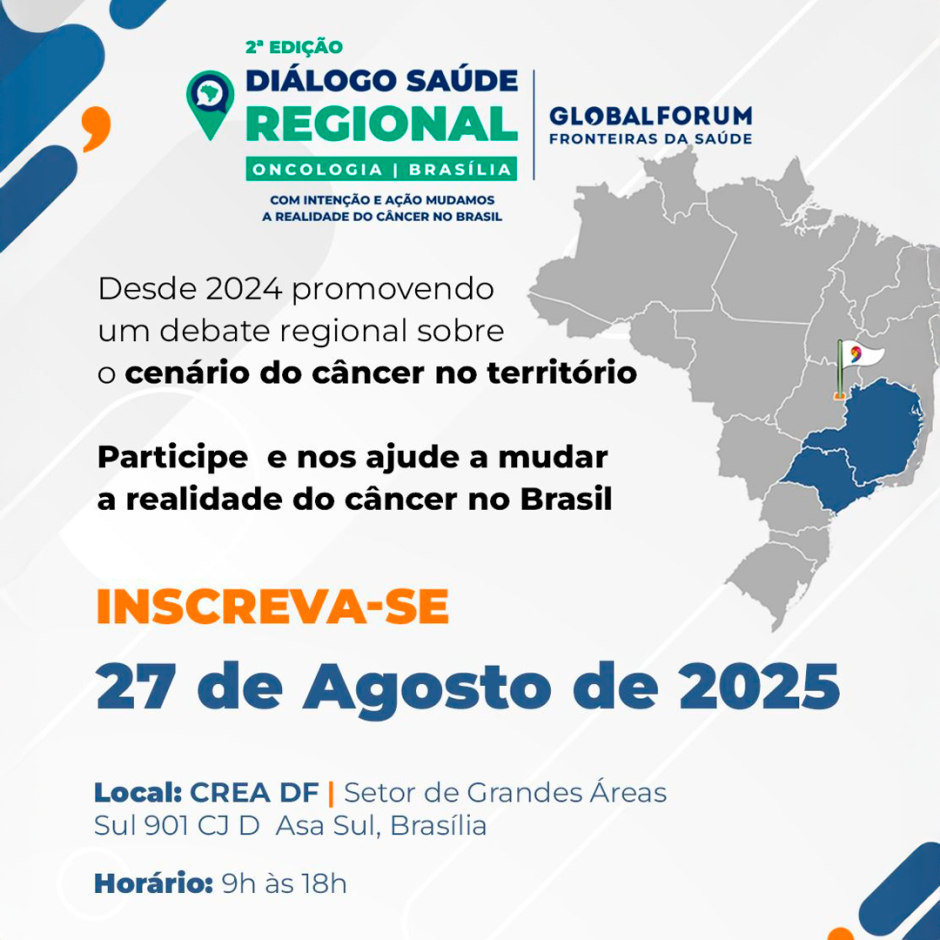 2ª EDIÇÃO
DIÁLOGO SAÚDE
REGIONAL
ONCOLOGIA | BRASÍLIA
COM INTENÇÃO E AÇÃO MUDAMOS A REALIDADE DO CÂNCER NO BRASIL

GLOBALFORUM
FRONTEIRAS DA SAÚDE

Desde 2024 promovendo um debate regional sobre o cenário do câncer no território

Participe e nos ajude a mudar a realidade do câncer no Brasil

INSCREVA-SE
27 de Agosto de 2025

Local: CREA DF | Setor de Grandes Áreas Sul 901 CJ D Asa Sul, Brasília

Horário: 9h às 18h